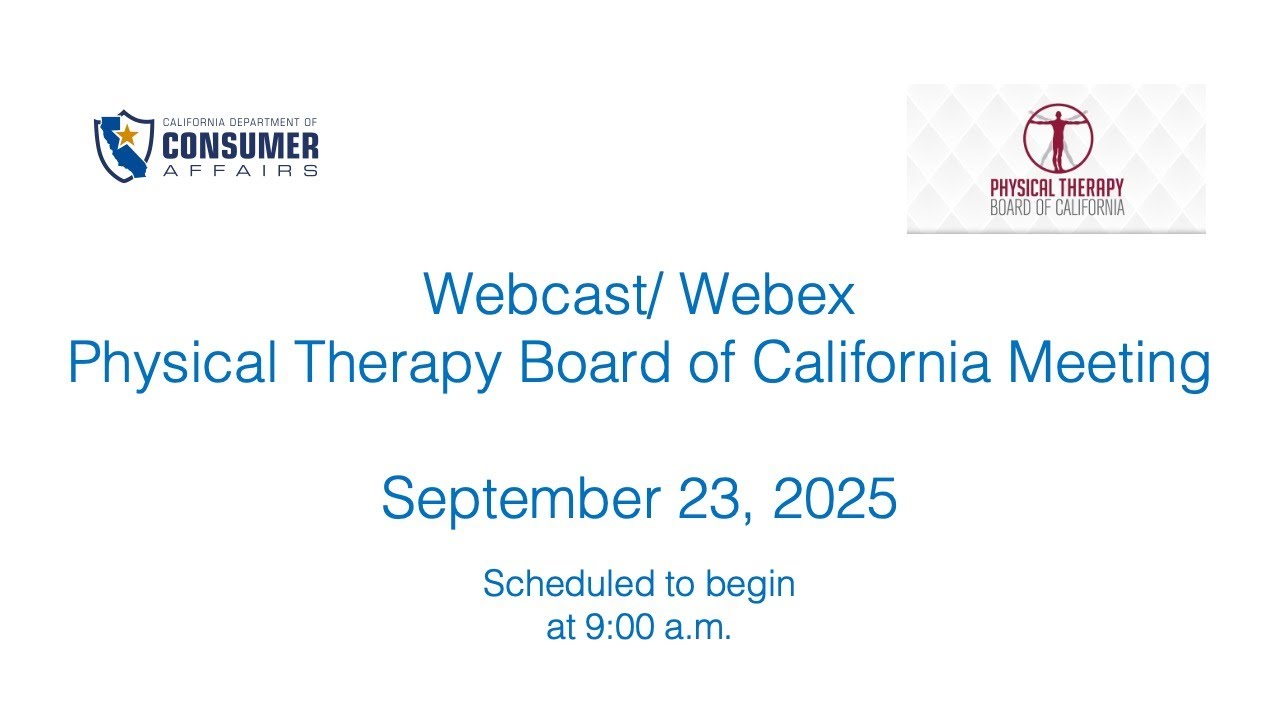 CALIFORNIA DEPARTMENT OF
CONSUMER
AFFAIRS

PHYSICAL THERAPY
BOARD OF CALIFORNIA

Webcast/ Webex
Physical Therapy Board of California Meeting

September 23, 2025

Scheduled to begin
at 9:00 a.m.